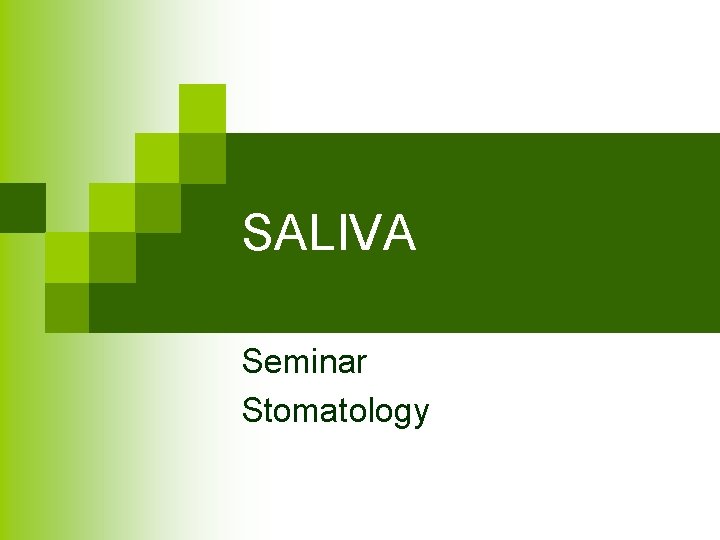 SALIVA

Seminar
Stomatology